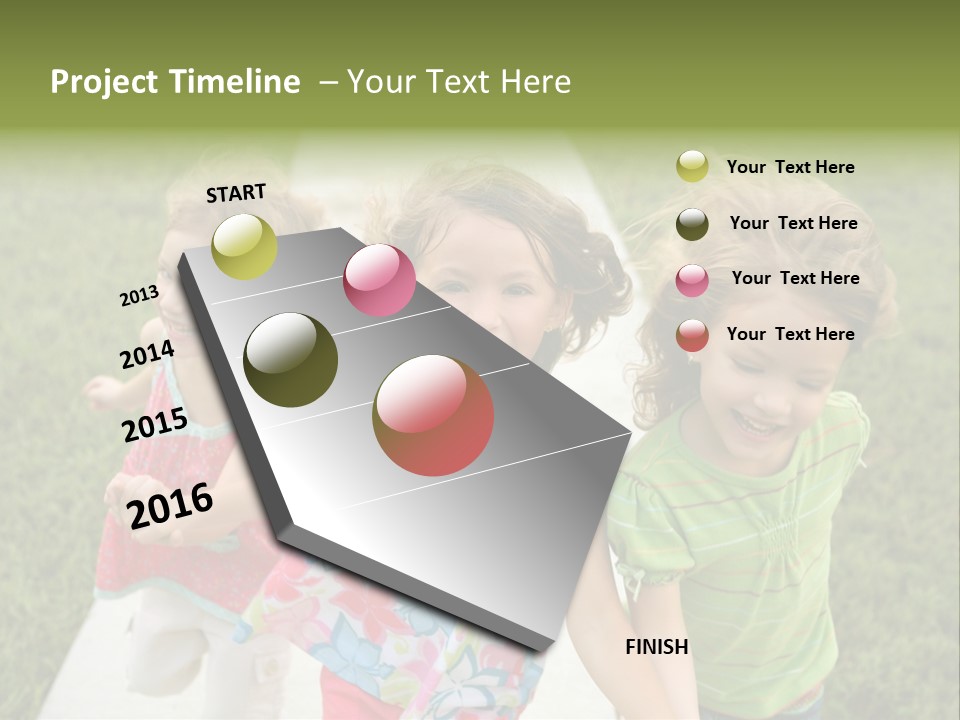 Project Timeline – Your Text Here

START

2013

2014

2015

2016

FINISH

Your Text Here

Your Text Here

Your Text Here

Your Text Here